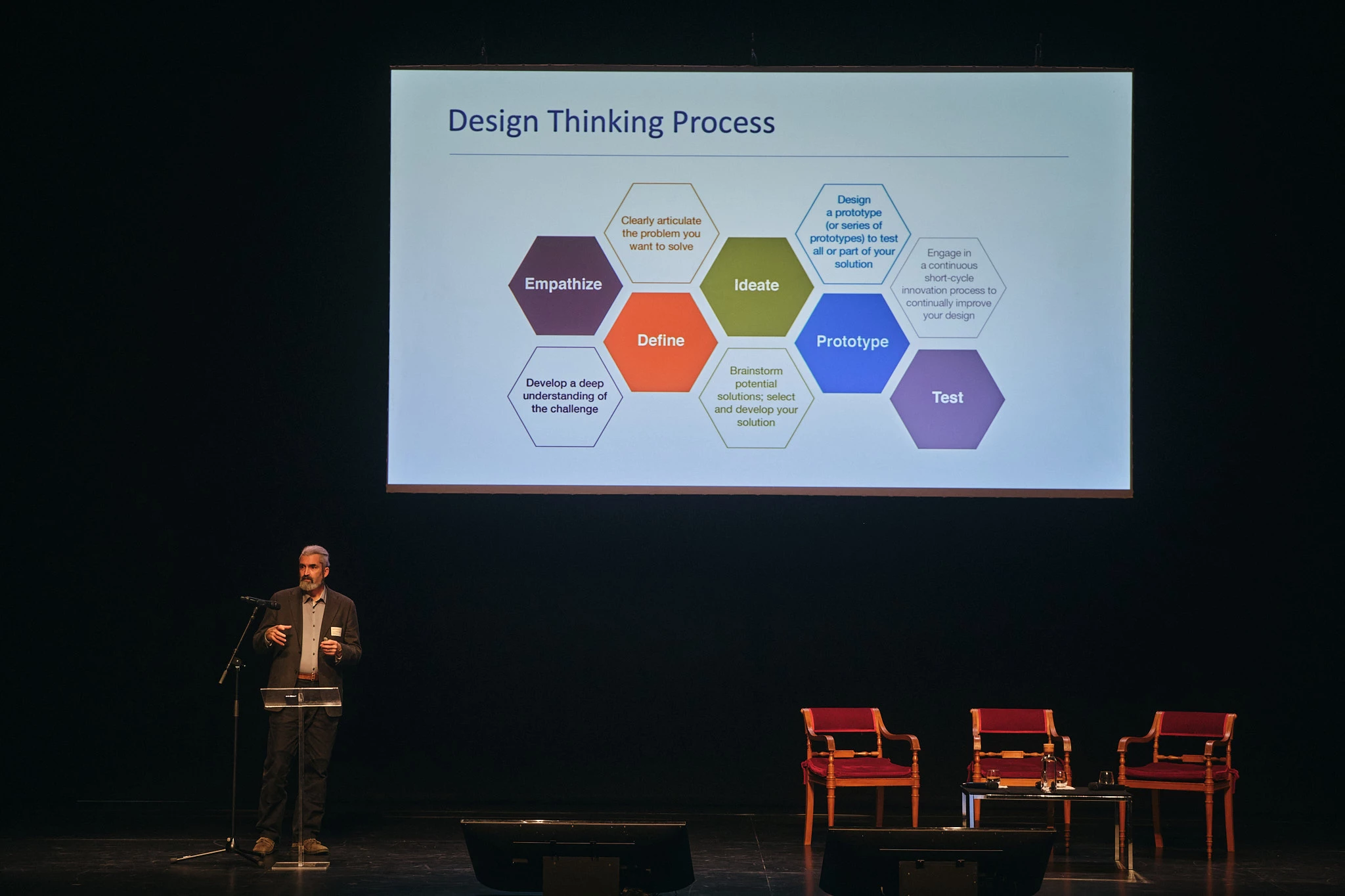 Design Thinking Process

Empathize

Develop a deep understanding of the challenge

Clearly articulate the problem you want to solve

Define

Ideate

Brainstorm potential solutions; select and develop your solution

Design a prototype (or series of prototypes) to test all or part of your solution

Prototype

Engage in a continuous short-cycle innovation process to continually improve your design

Test